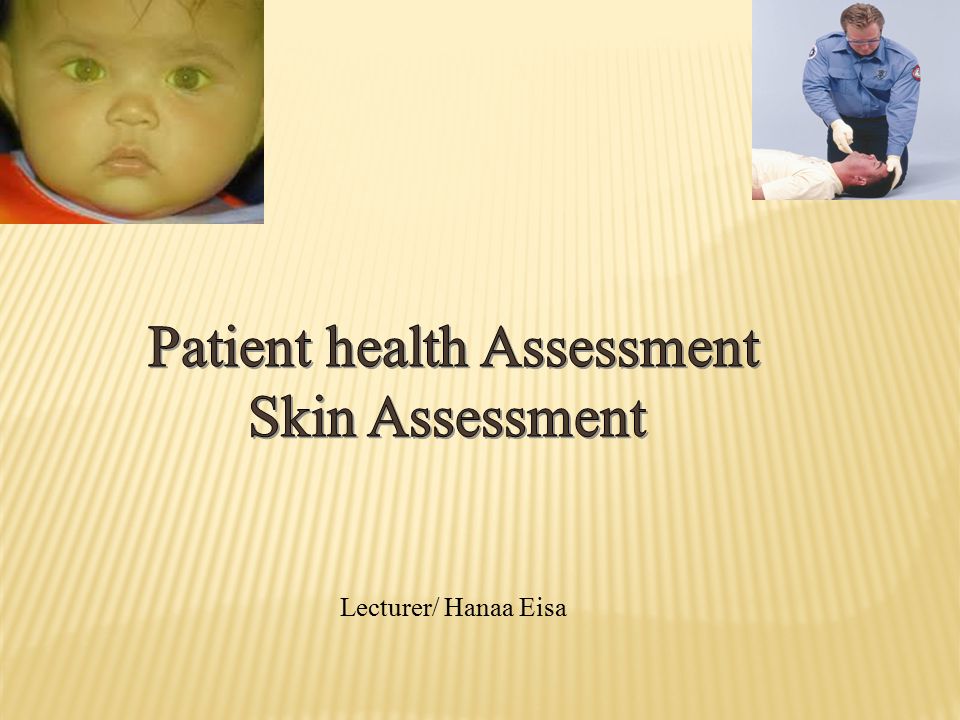 Patient health Assessment
Skin Assessment

Lecturer/ Hanaa Eisa